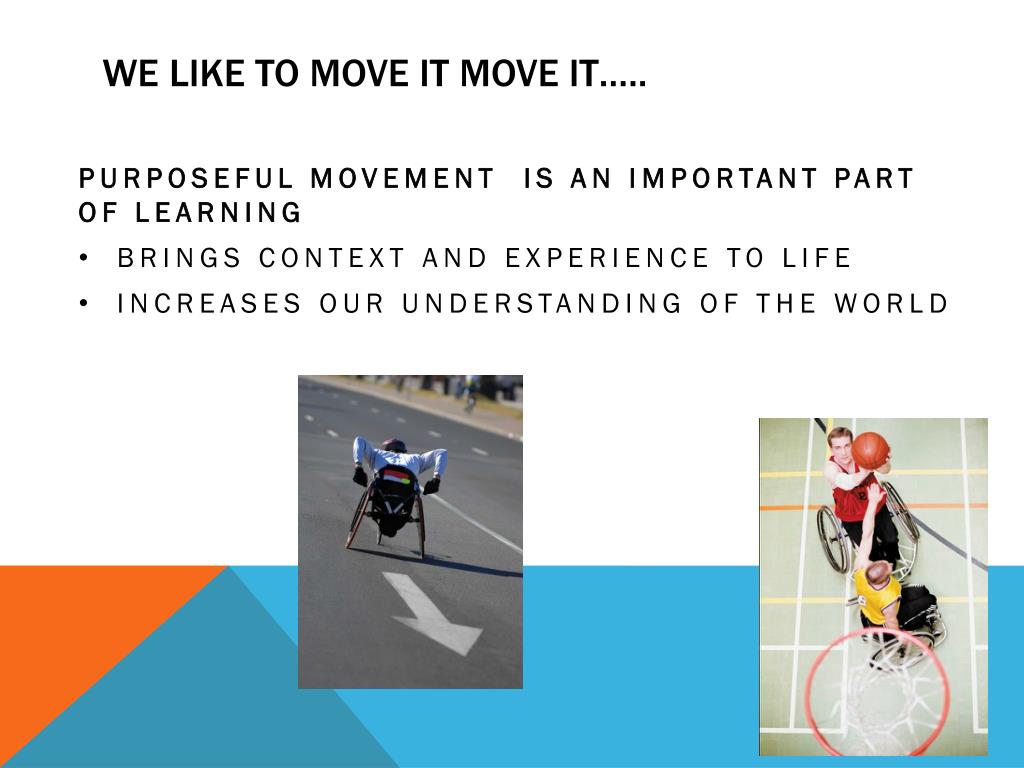 WE LIKE TO MOVE IT MOVE IT…..

PURPOSEFUL MOVEMENT IS AN IMPORTANT PART OF LEARNING

• BRINGS CONTEXT AND EXPERIENCE TO LIFE
• INCREASES OUR UNDERSTANDING OF THE WORLD